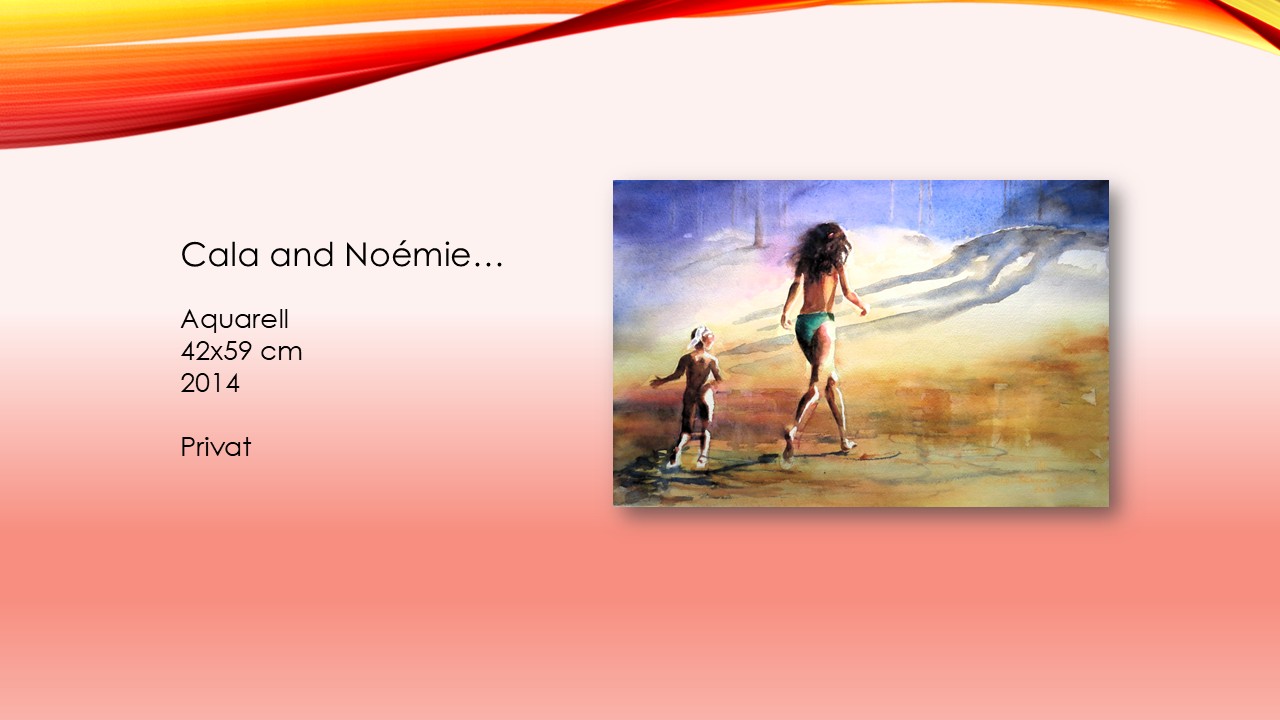 Cala and Noémie…

Aquarell
42x59 cm
2014

Privat